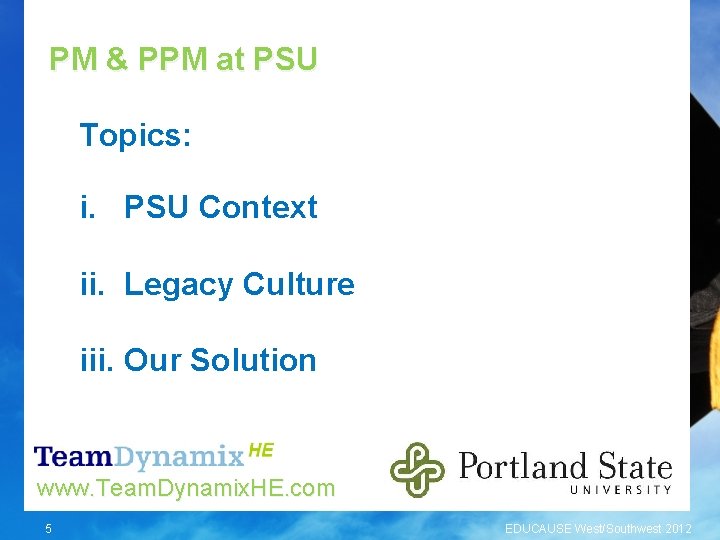 PM & PPM at PSU

Topics:

i. PSU Context

ii. Legacy Culture

iii. Our Solution

TeamDynamix HE
www.TeamDynamixHE.com

Portland State
UNIVERSITY

5

EDUCAUSE West/Southwest 2012